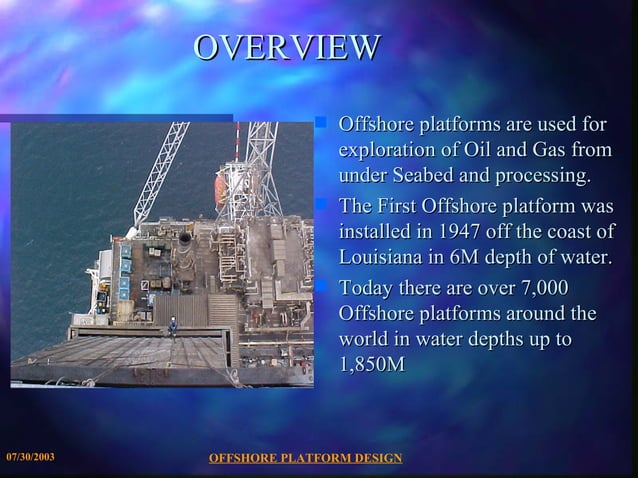 OVERVIEW

Offshore platforms are used for exploration of Oil and Gas from under Seabed and processing.

The First Offshore platform was installed in 1947 off the coast of Louisiana in 6M depth of water.

Today there are over 7,000 Offshore platforms around the world in water depths up to 1,850M

07/30/2003

OFFSHORE PLATFORM DESIGN